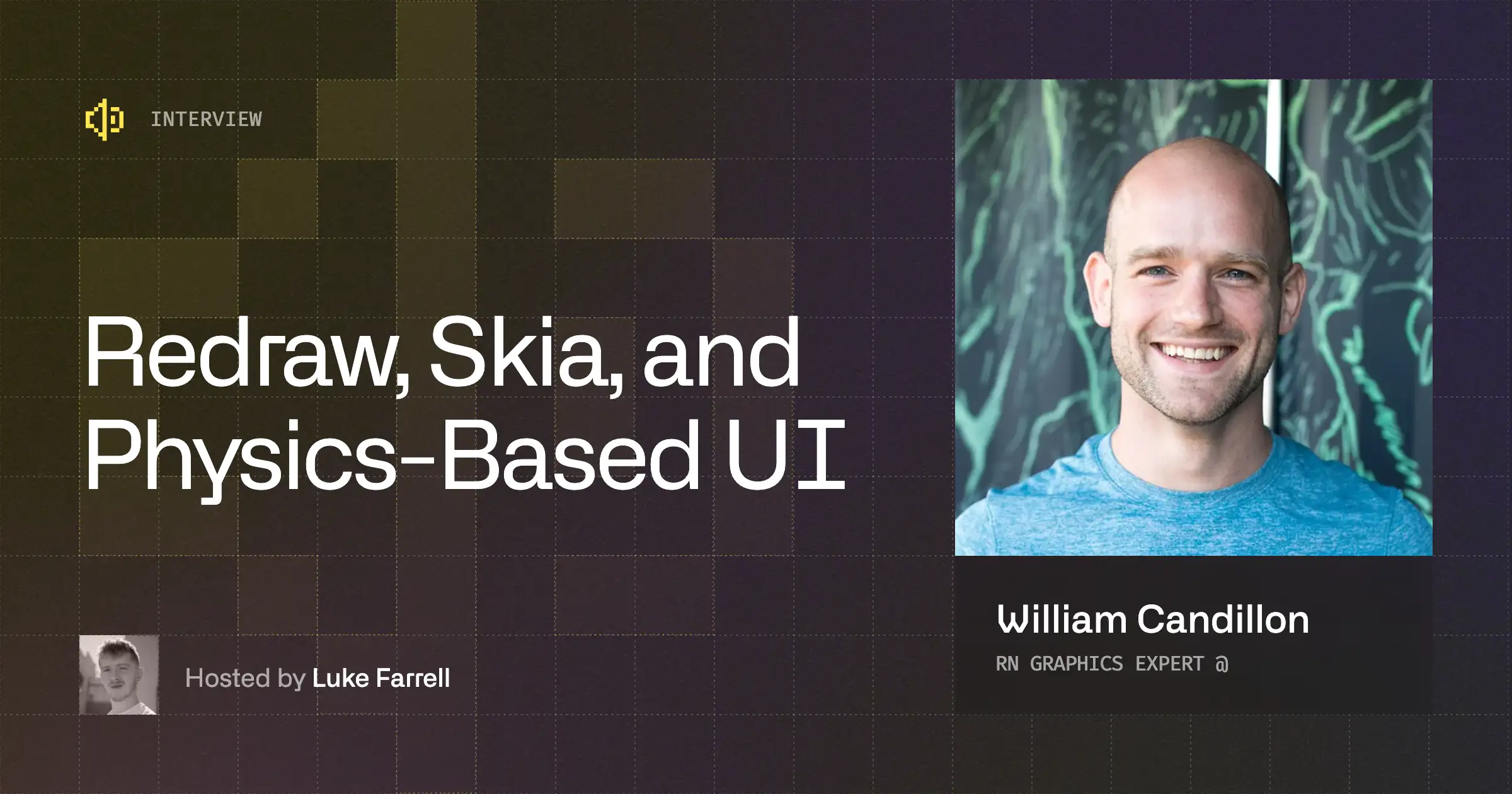 INTERVIEW

Redraw, Skia, and Physics-Based UI

Hosted by Luke Farrell

William Candillon

RN GRAPHICS EXPERT @